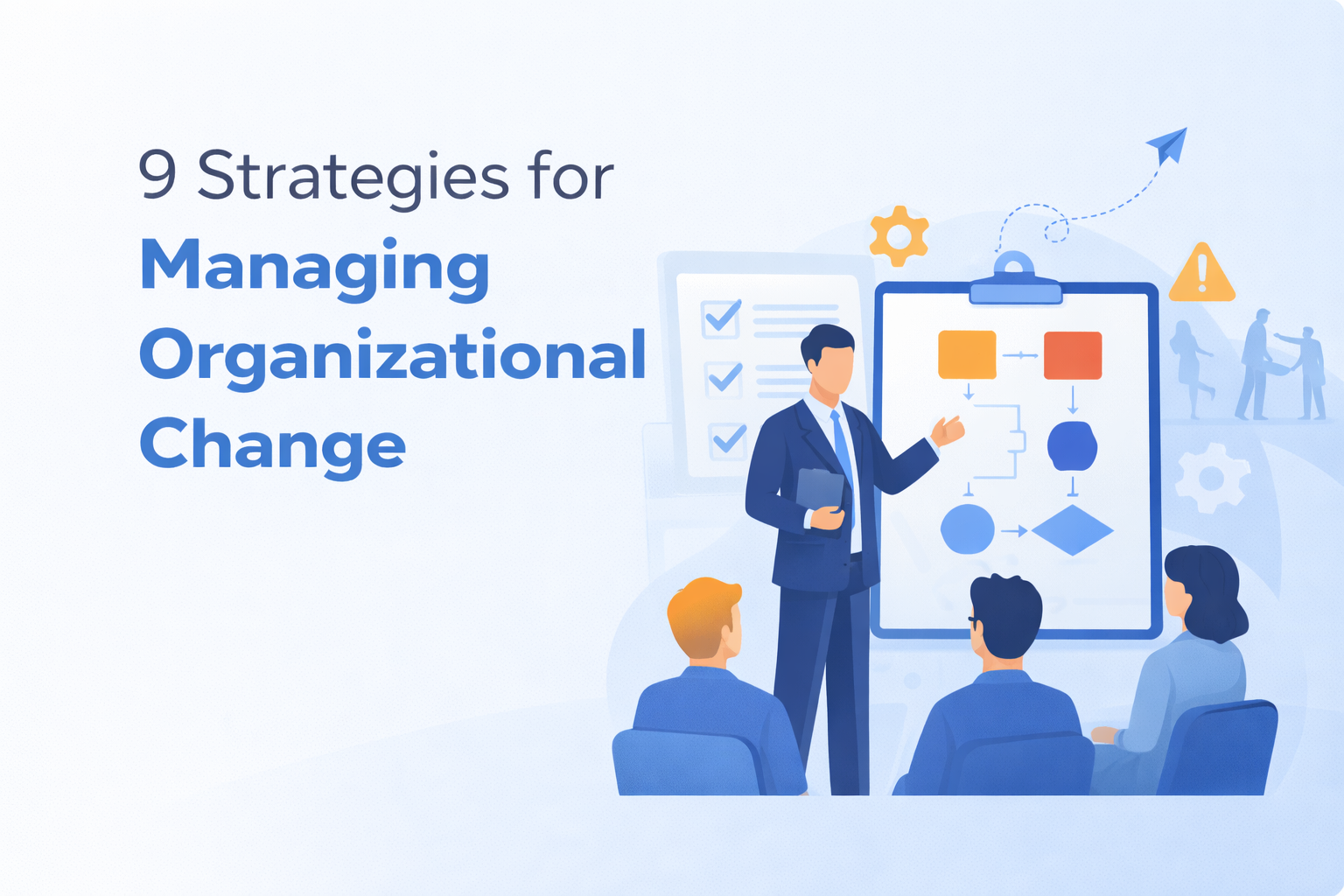 9 Strategies for

Managing Organizational Change